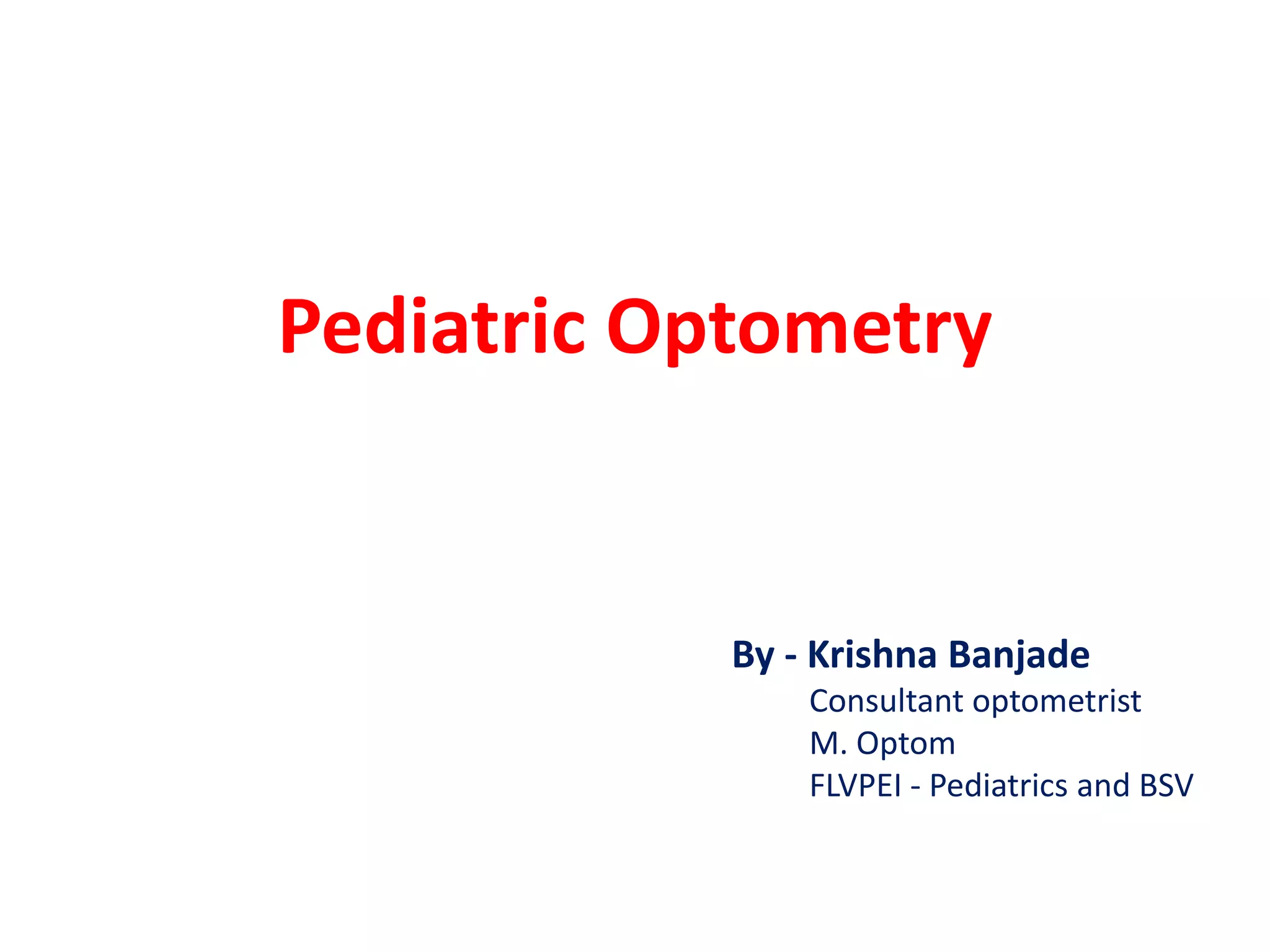 Pediatric Optometry

By - Krishna Banjade
Consultant optometrist
M. Optom
FLVPEI - Pediatrics and BSV